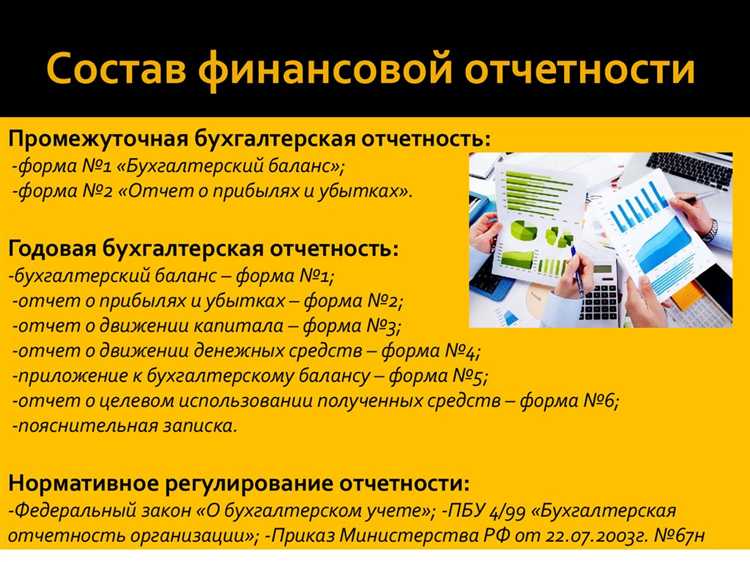 Состав финансовой отчетности

Промежуточная бухгалтерская отчетность:
-форма №1 «Бухгалтерский баланс»;
-форма №2 «Отчет о прибылях и убытках».

Годовая бухгалтерская отчетность:
-бухгалтерский баланс – форма №1;
-отчет о прибылях и убытках – форма №2;
-отчет о движении капитала – форма №3;
-отчет о движении денежных средств – форма №4;
-приложение к бухгалтерскому балансу – форма №5;
-отчет о целевом использовании полученных средств – форма №6;
-пояснительная записка.

Нормативное регулирование отчетности:
-Федеральный закон «О бухгалтерском учете»; -ПБУ 4/99 «Бухгалтерская отчетность организации»; -Приказ Министерства РФ от 22.07.2003г. №67н